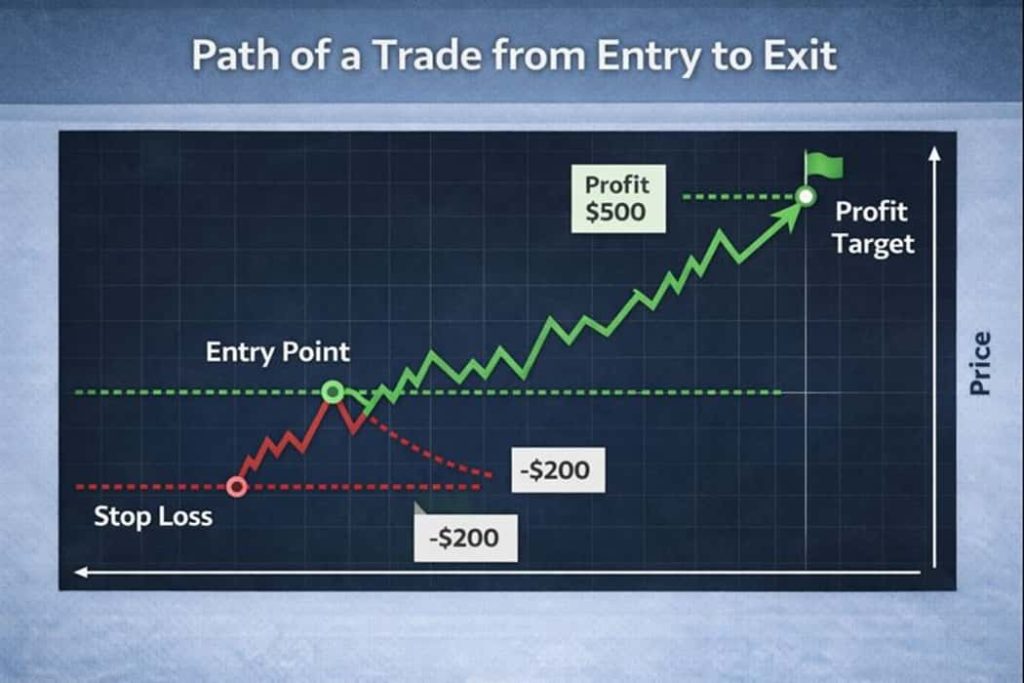 Path of a Trade from Entry to Exit

Profit
$500

Profit
Target

Entry Point

Price

-$200

Stop Loss

-$200